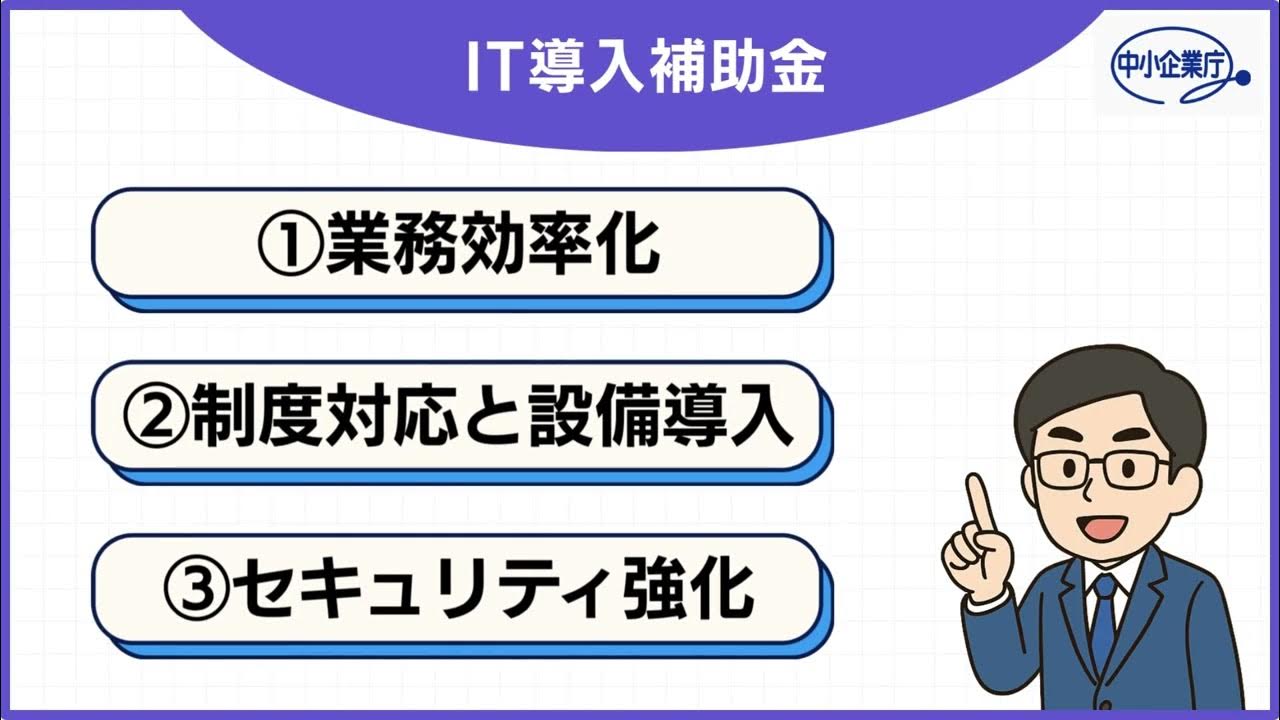 IT導入補助金

中小企業庁

①業務効率化

②制度対応と設備導入

③セキュリティ強化